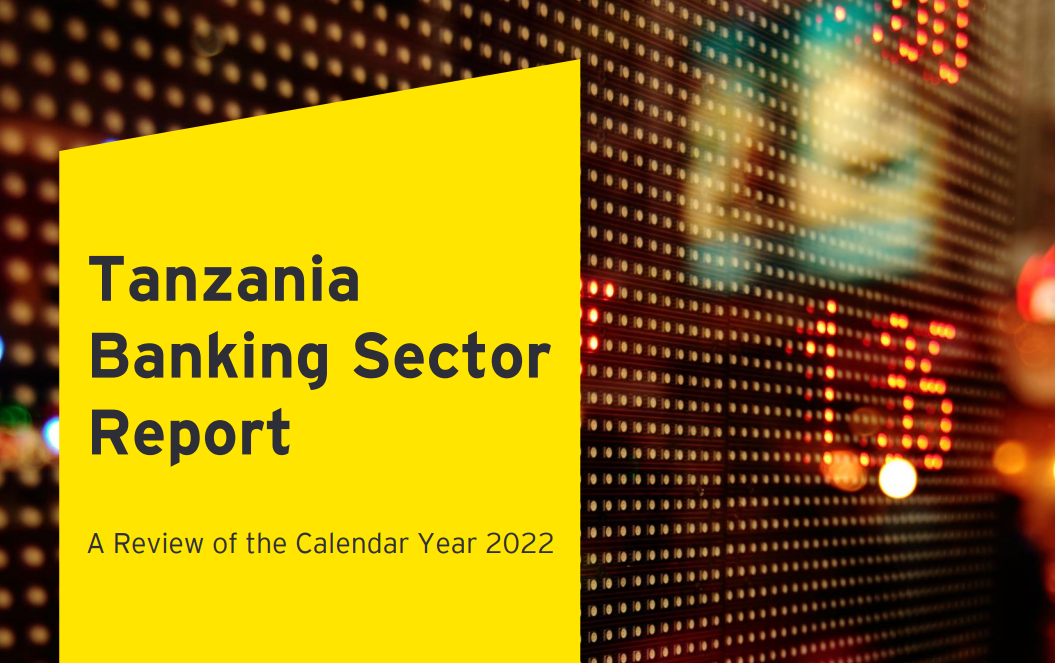 Tanzania Banking Sector Report

A Review of the Calendar Year 2022